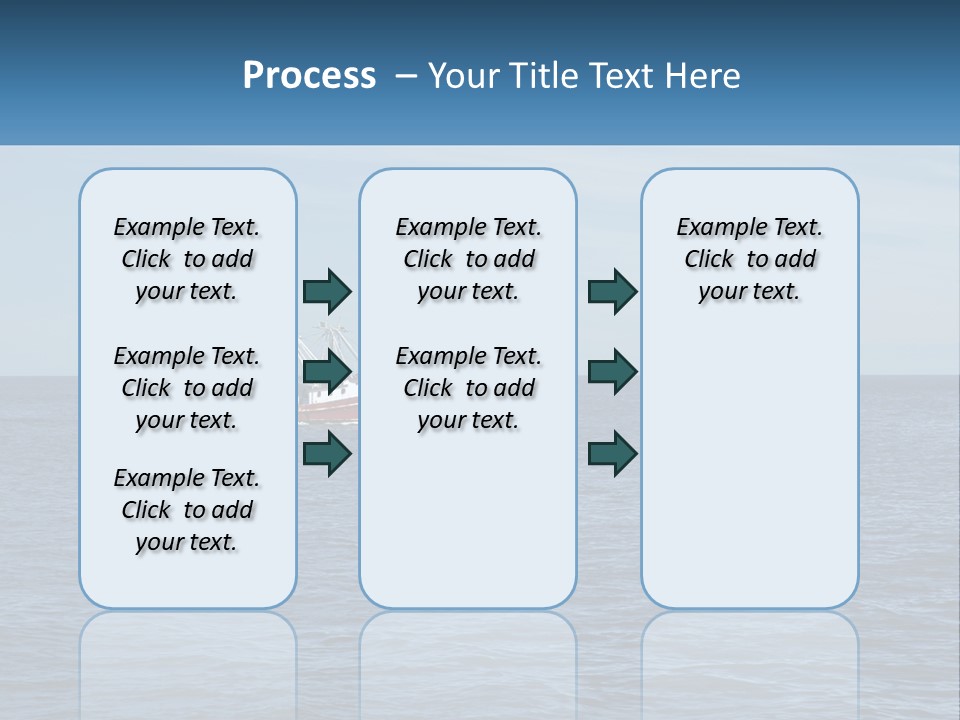 Process – Your Title Text Here

Example Text. Click to add your text.

Example Text. Click to add your text.

Example Text. Click to add your text.

Example Text. Click to add your text.

Example Text. Click to add your text.

Example Text. Click to add your text.